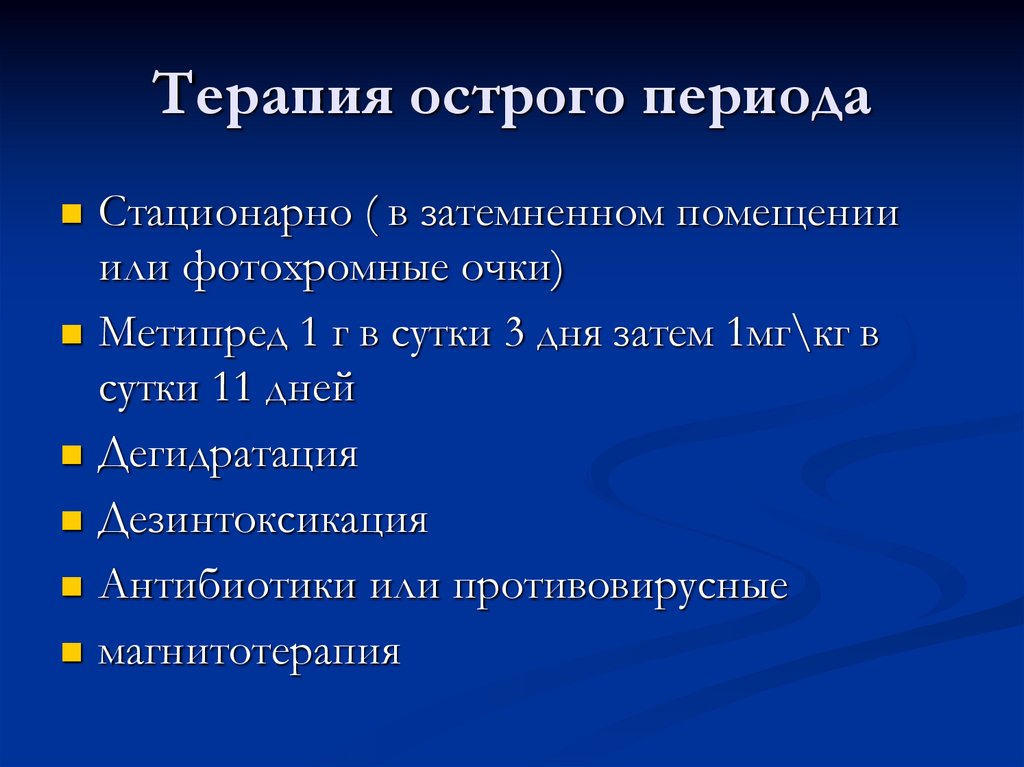 Терапия острого периода

- Стационарно ( в затемненном помещении или фотохромные очки)
- Метипред 1 г в сутки 3 дня затем 1мг\кг в сутки 11 дней
- Дегидратация
- Дезинтоксикация
- Антибиотики или противовирусные
- магнитотерапия